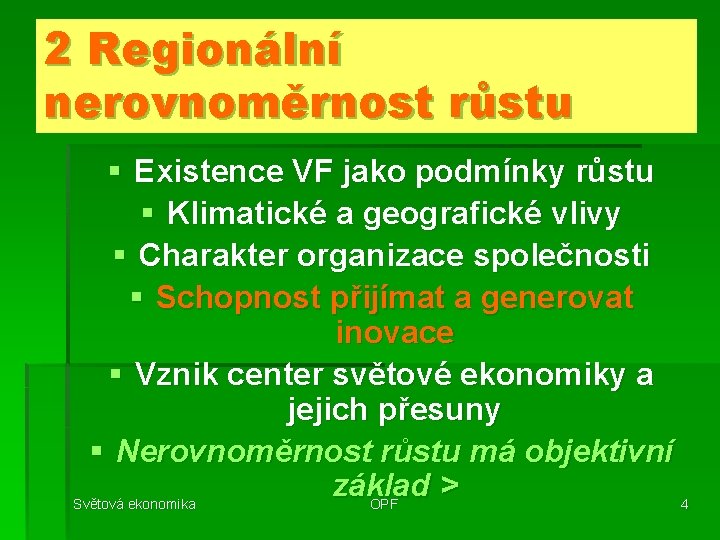 2 Regionální nerovnoměrnost růstu

▪ Existence VF jako podmínky růstu
▪ Klimatické a geografické vlivy
▪ Charakter organizace společnosti
▪ Schopnost přijímat a generovat inovace
▪ Vznik center světové ekonomiky a jejich přesuny
▪ Nerovnoměrnost růstu má objektivní základ >

Světová ekonomika
OPF
4